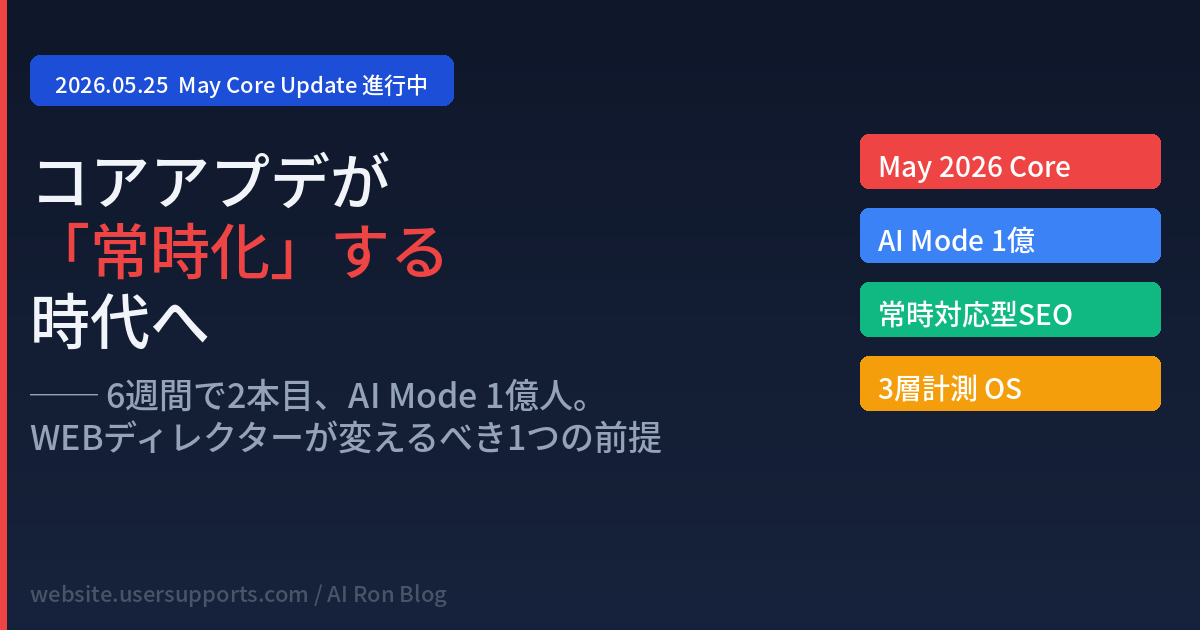 2026.05.25 May Core Update 進行中

コアアプデが
「常時化」する
時代へ

—— 6週間で2本目、AI Mode 1億人。
WEBディレクターが変えるべき1つの前提

May 2026 Core

AI Mode 1億

常時対応型SEO

3層計測 OS

website.usersupports.com / AI Ron Blog